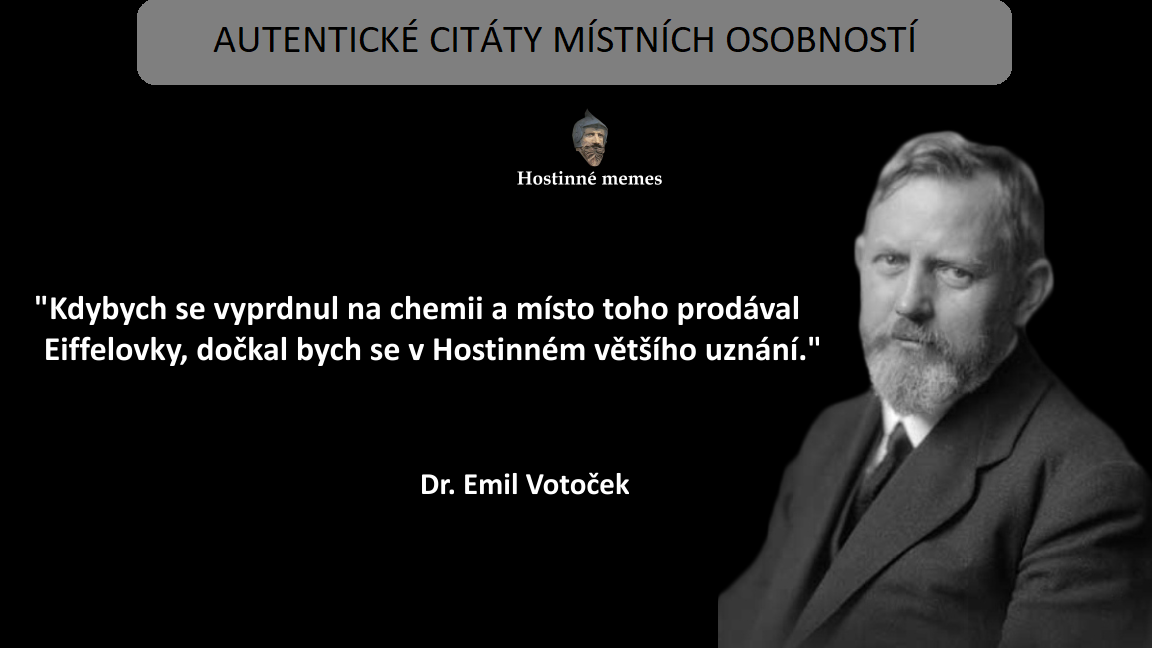 AUTENTICKÉ CITÁTY MÍSTNÍCH OSOBNOSTÍ

Hostinné memes

"Kdybych se vyprdnul na chemii a místo toho prodával Eiffelovky, dočkal bych se v Hostinném většího uznání."

Dr. Emil Votoček